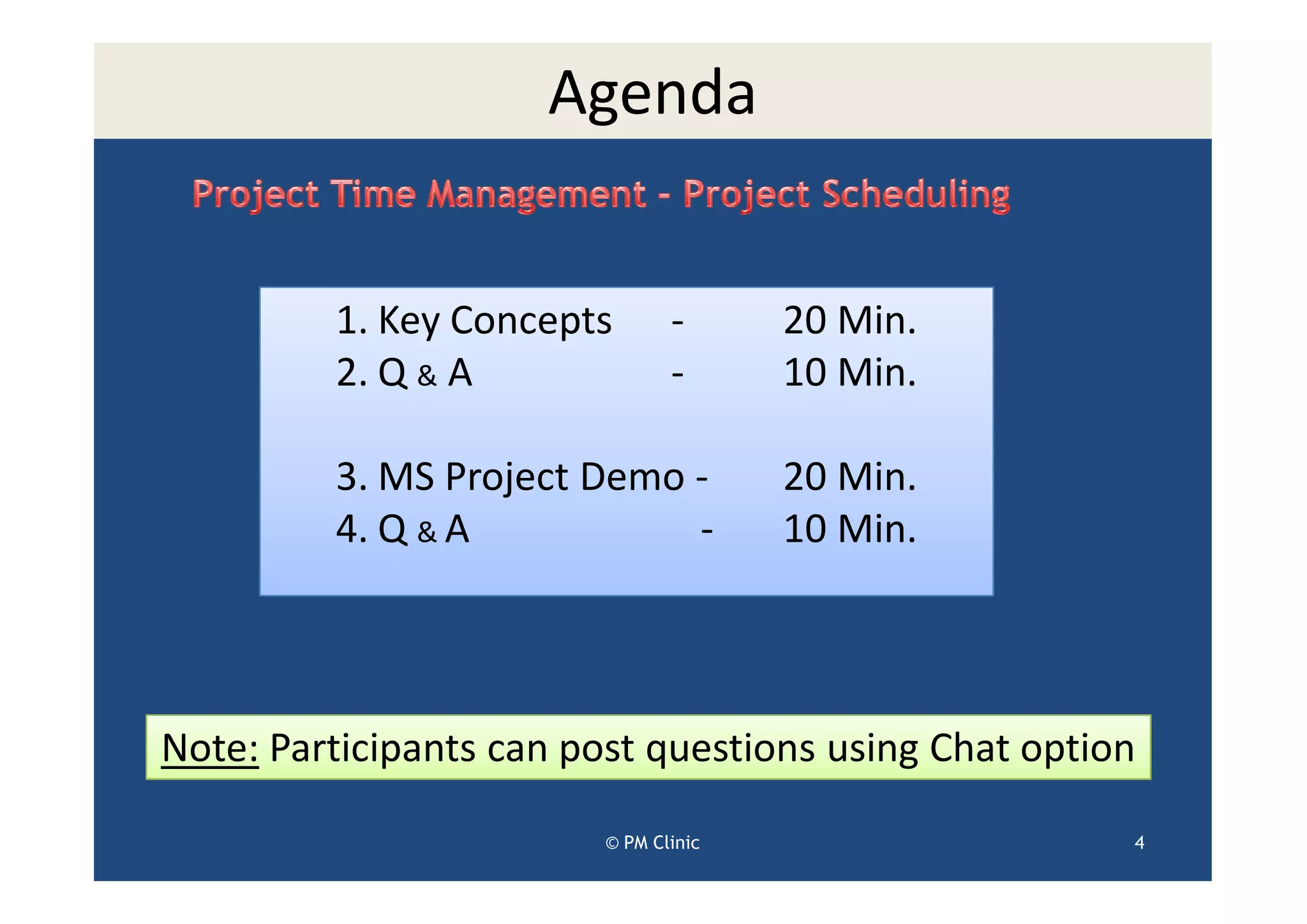 Agenda

Project Time Management - Project Scheduling

1. Key Concepts - 20 Min.
2. Q & A - 10 Min.

3. MS Project Demo - 20 Min.
4. Q & A - 10 Min.

Note: Participants can post questions using Chat option

© PM Clinic

4